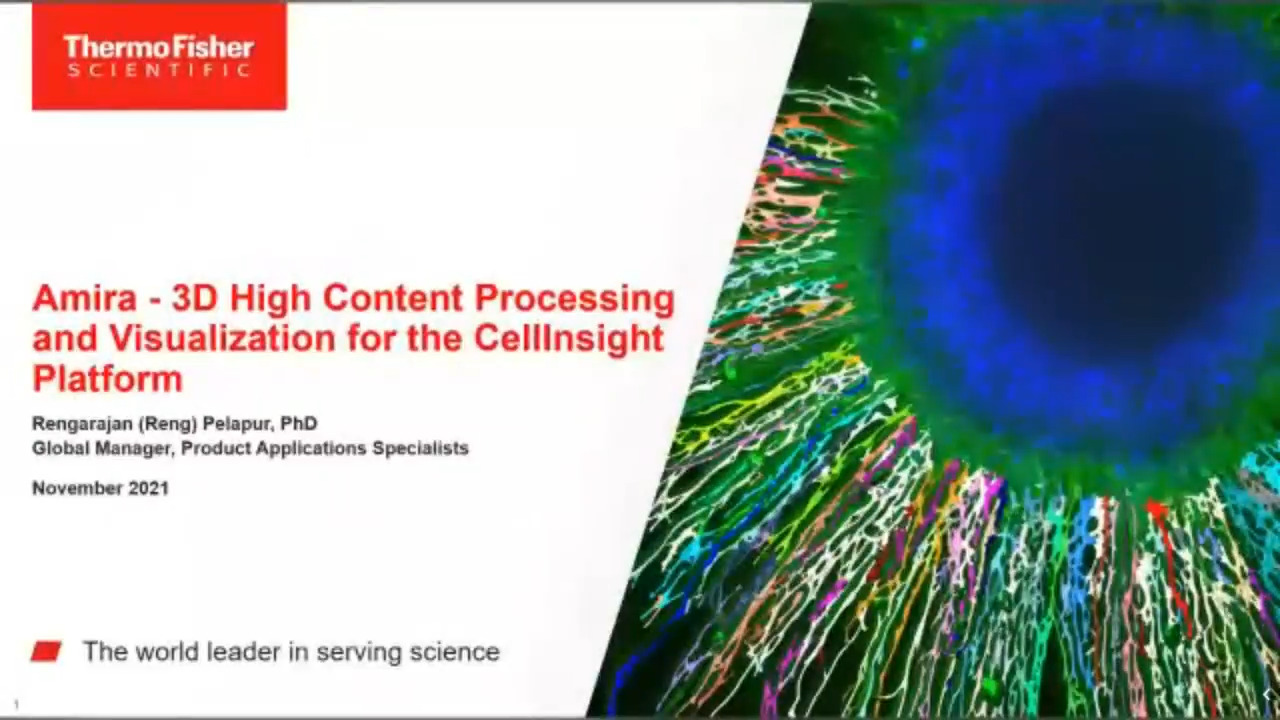 ThermoFisher
SCIENTIFIC

Amira - 3D High Content Processing and Visualization for the CellInsight Platform

Rengarajan (Reng) Pelapur, PhD
Global Manager, Product Applications Specialists

November 2021

The world leader in serving science

1